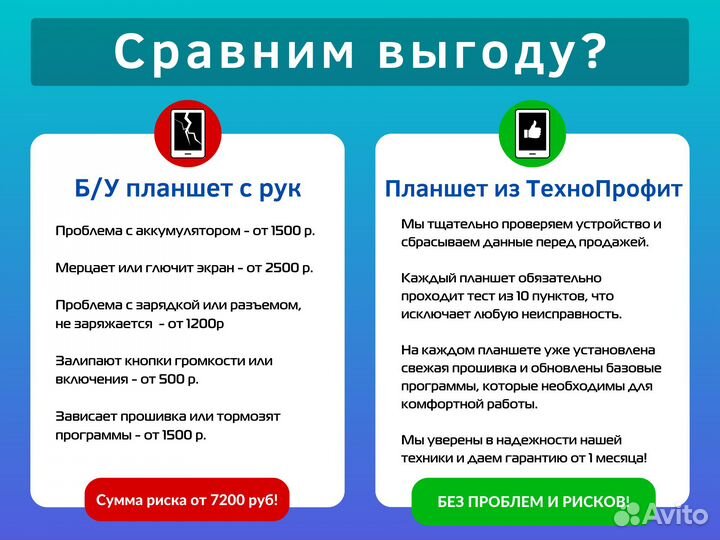 Сравним выгоду?

Б/У планшет с рук

Проблема с аккумулятором - от 1500 р.

Мерцает или глючит экран - от 2500 р.

Проблема с зарядкой или разъемом, не заряжается - от 1200р

Залипают кнопки громкости или включения - от 500 р.

Зависает прошивка или тормозят программы - от 1500 р.

Сумма риска от 7200 руб!

Планшет из ТехноПрофит

Мы тщательно проверяем устройство и сбрасываем данные перед продажей.

Каждый планшет обязательно проходит тест из 10 пунктов, что исключает любую неисправность.

На каждом планшете уже установлена свежая прошивка и обновлены базовые программы, которые необходимы для комфортной работы.

Мы уверены в надежности нашей техники и даем гарантию от 1 месяца!

БЕЗ ПРОБЛЕМ И РИСКОВ!

Avito